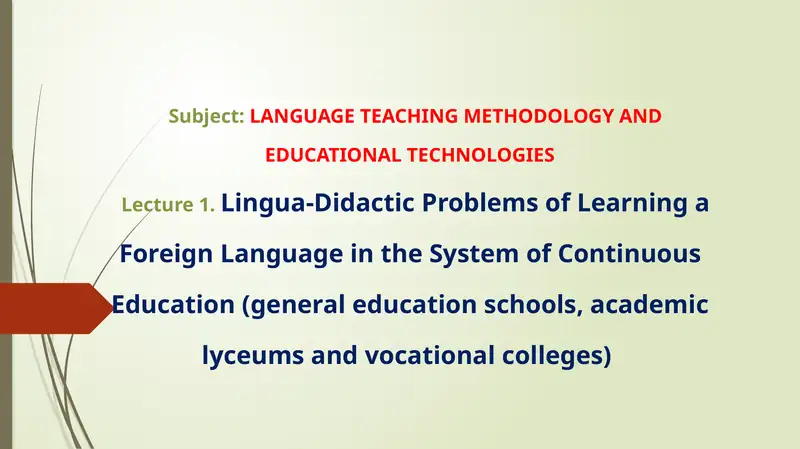 Subject: LANGUAGE TEACHING METHODOLOGY AND EDUCATIONAL TECHNOLOGIES

Lecture 1. Lingua-Didactic Problems of Learning a Foreign Language in the System of Continuous Education (general education schools, academic lyceums and vocational colleges)